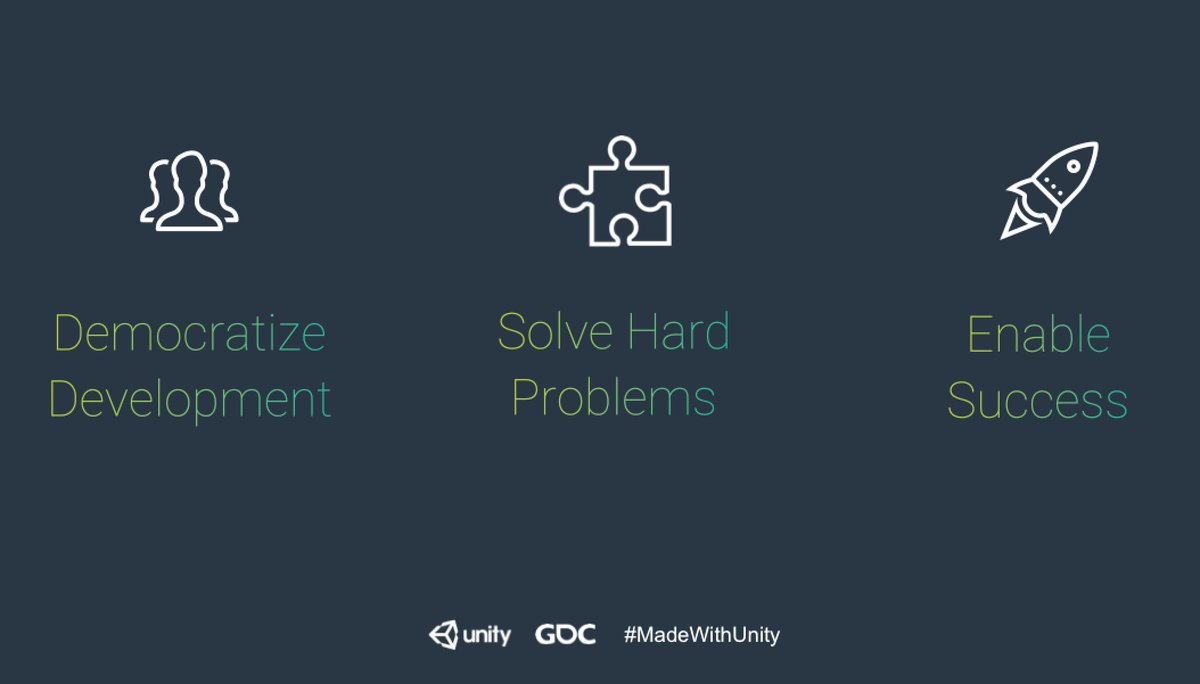 Democratize Development

Solve Hard Problems

Enable Success

unity GDC #MadeWithUnity